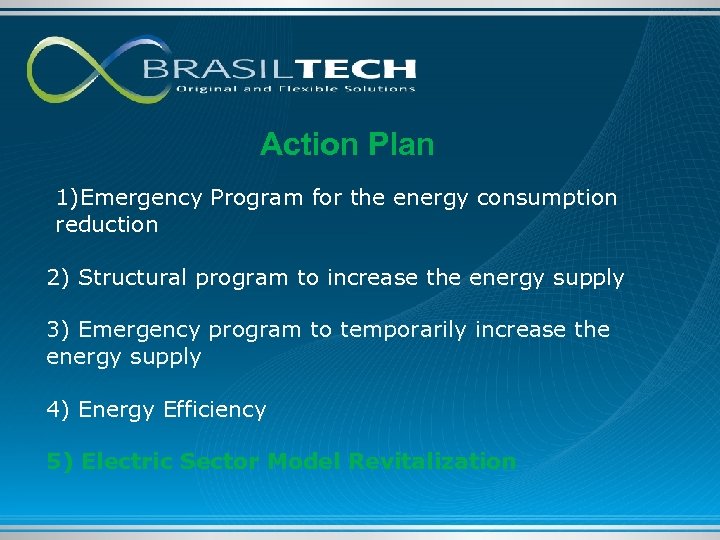 BRASILTECH
Original and Flexible Solutions

Action Plan

1)Emergency Program for the energy consumption reduction

2) Structural program to increase the energy supply

3) Emergency program to temporarily increase the energy supply

4) Energy Efficiency

5) Electric Sector Model Revitalization